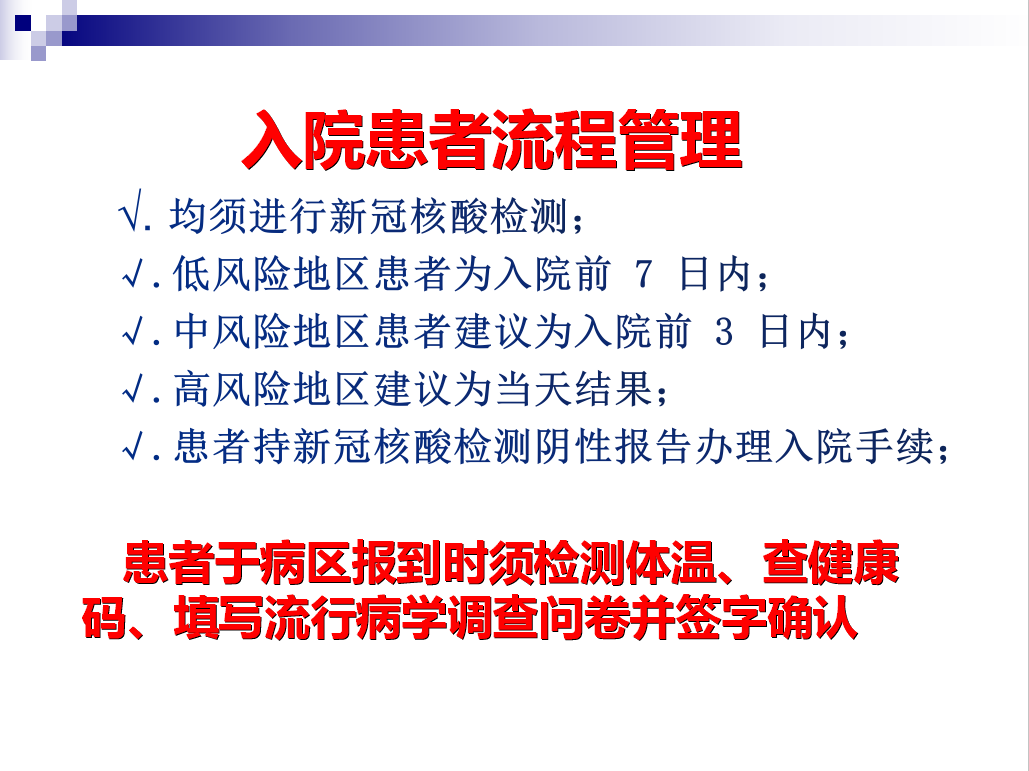 入院患者流程管理

√. 均须进行新冠核酸检测；
√. 低风险地区患者为入院前 7 日内；
√. 中风险地区患者建议为入院前 3 日内；
√. 高风险地区建议为当天结果；
√. 患者持新冠核酸检测阴性报告办理入院手续；

患者于病区报到时须检测体温、查健康码、填写流行病学调查问卷并签字确认